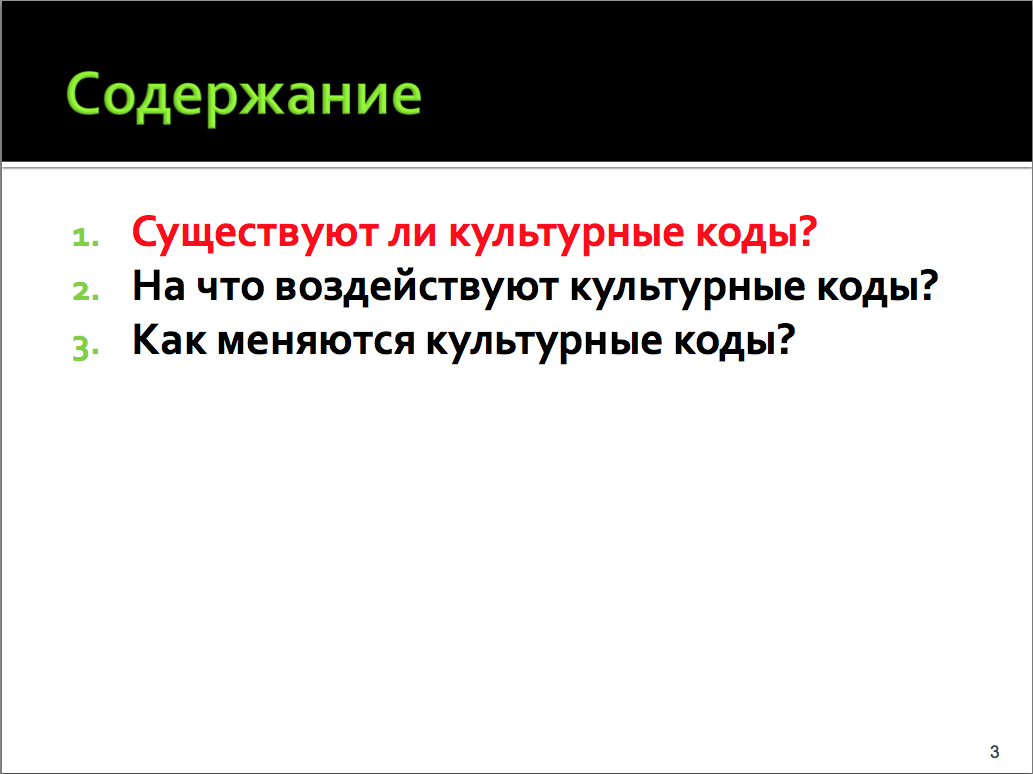 Содержание

1. Существуют ли культурные коды?
2. На что воздействуют культурные коды?
3. Как меняются культурные коды?

3